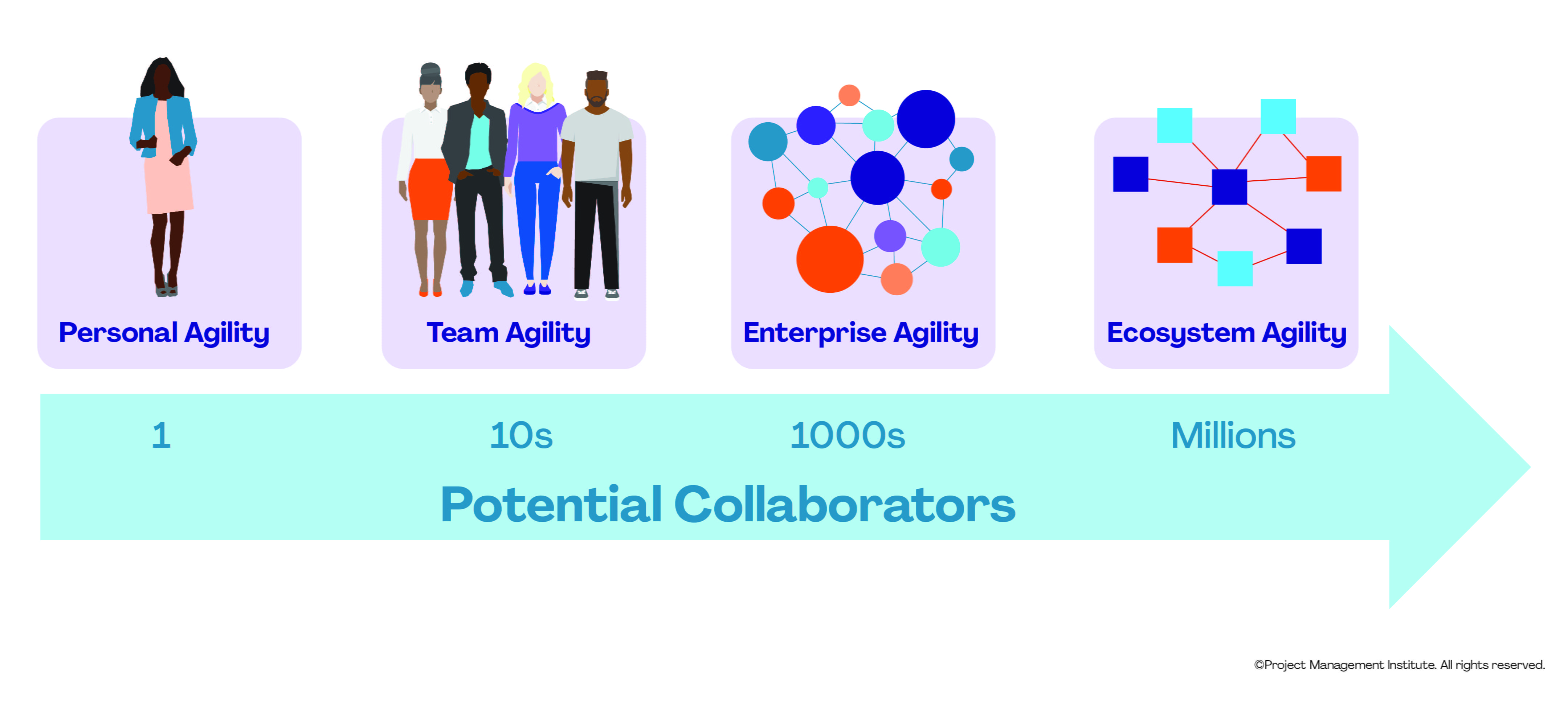 Personal Agility

Team Agility

Enterprise Agility

Ecosystem Agility

1

10s

1000s

Millions

Potential Collaborators

©Project Management Institute. All rights reserved.